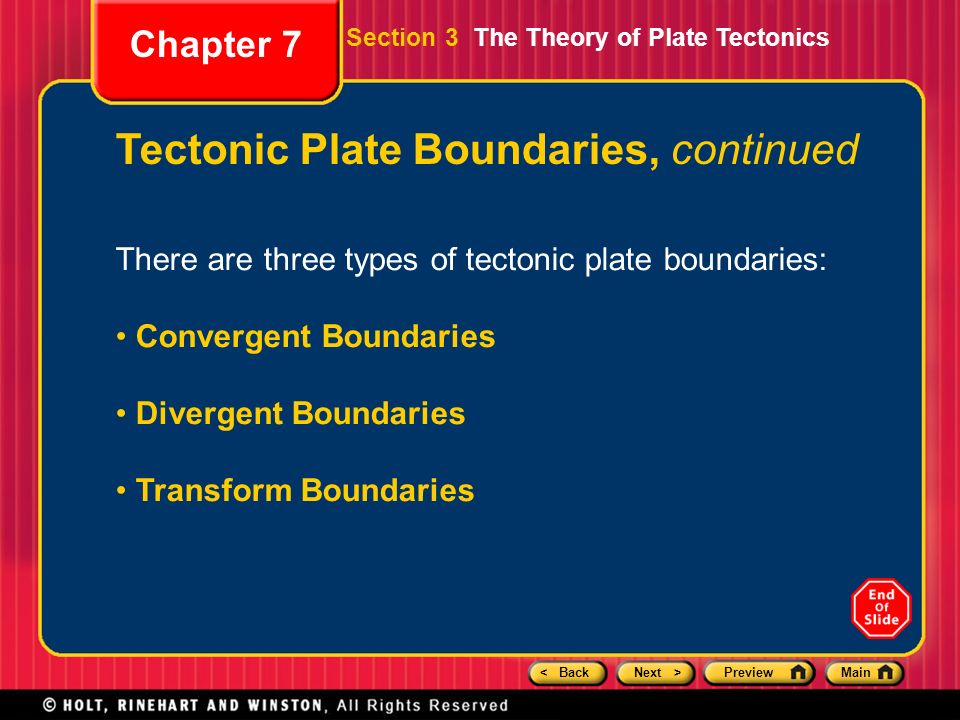 Chapter 7

Section 3 The Theory of Plate Tectonics

Tectonic Plate Boundaries, continued

There are three types of tectonic plate boundaries:

• Convergent Boundaries

• Divergent Boundaries

• Transform Boundaries

End Of Slide

< Back Next > Preview Main

© HOLT, RINEHART AND WINSTON, All Rights Reserved